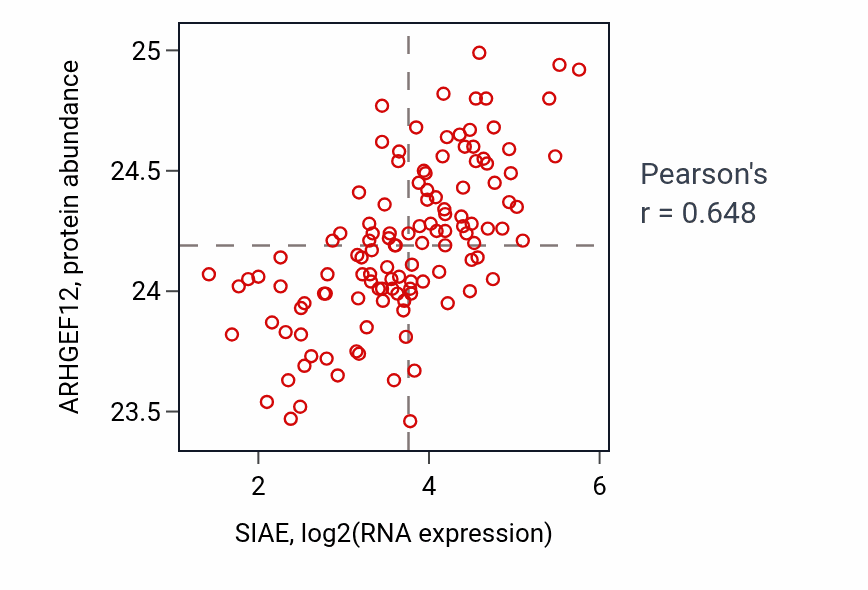 ARHGEF12, protein abundance

25
24.5
24
23.5

2
4
6

SIAE, log2(RNA expression)

Pearson's
r = 0.648